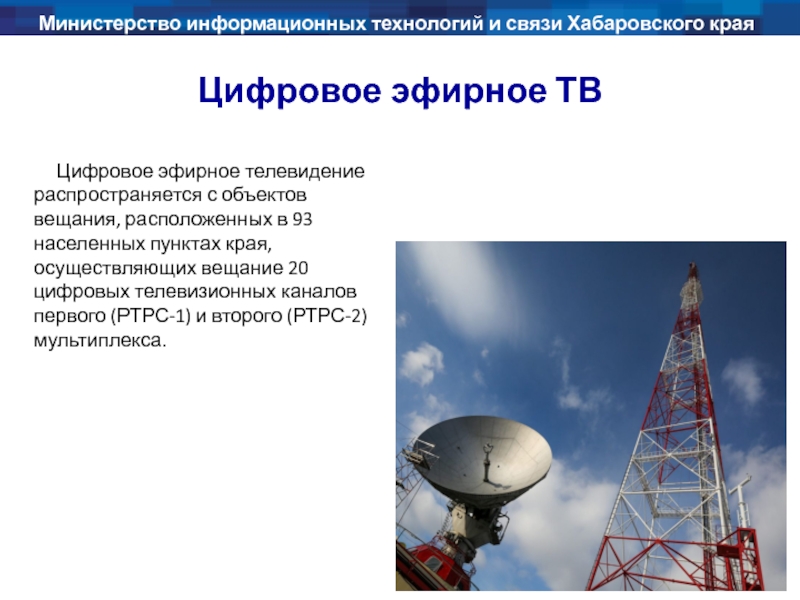 Министерство информационных технологий и связи Хабаровского края

Цифровое эфирное ТВ

Цифровое эфирное телевидение распространяется с объектов вещания, расположенных в 93 населенных пунктах края, осуществляющих вещание 20 цифровых телевизионных каналов первого (РТРС-1) и второго (РТРС-2) мультиплекса.